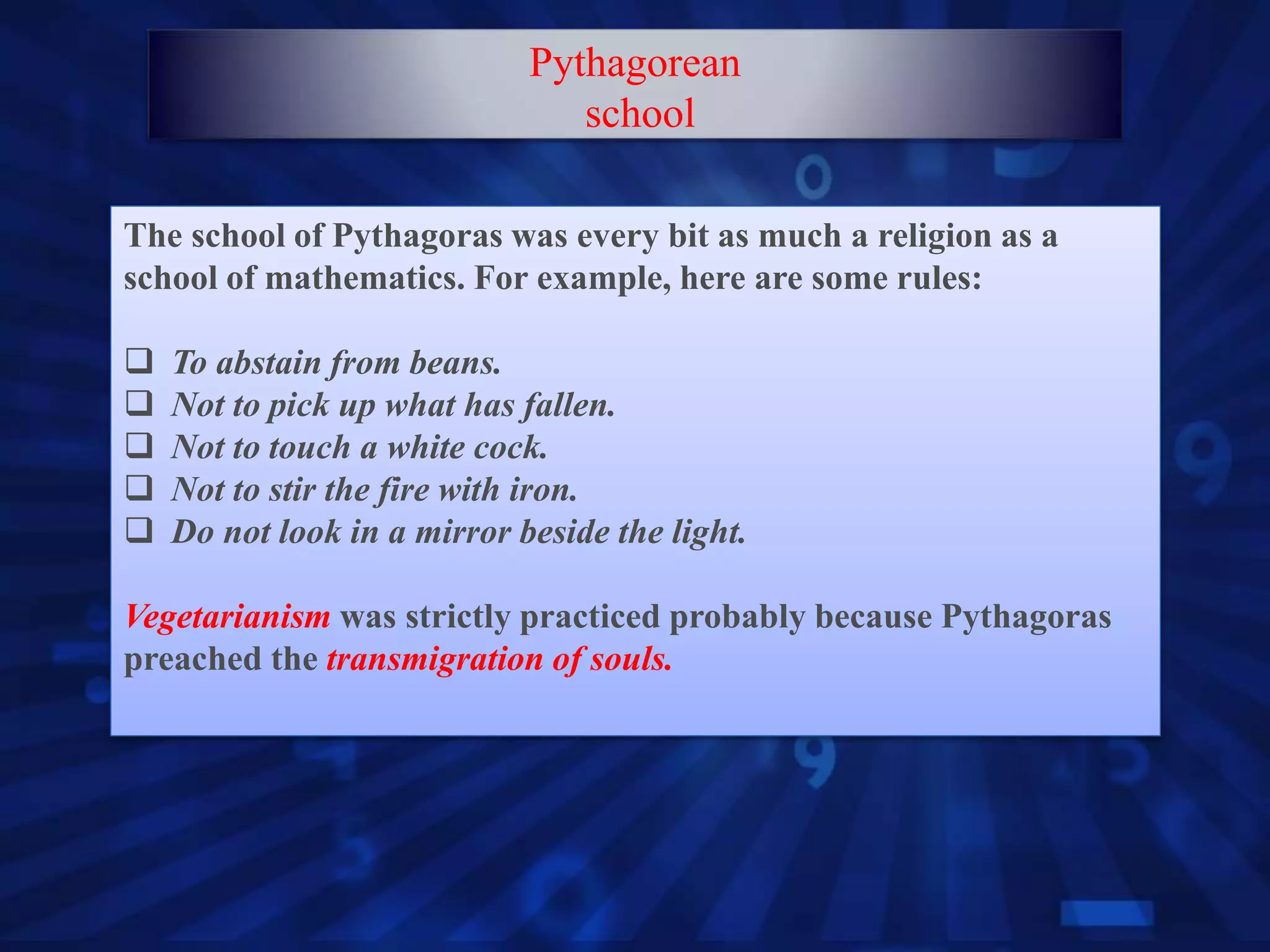 Pythagorean
school

The school of Pythagoras was every bit as much a religion as a school of mathematics. For example, here are some rules:

❑ To abstain from beans.
❑ Not to pick up what has fallen.
❑ Not to touch a white cock.
❑ Not to stir the fire with iron.
❑ Do not look in a mirror beside the light.

Vegetarianism was strictly practiced probably because Pythagoras preached the transmigration of souls.